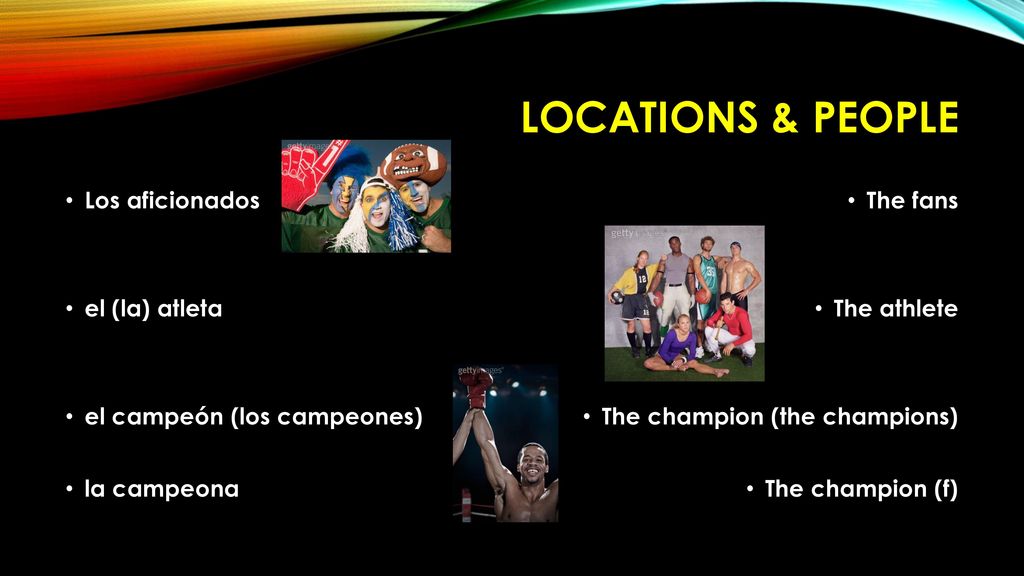 LOCATIONS & PEOPLE

• Los aficionados

• el (la) atleta

• el campeón (los campeones)

• la campeona

• The fans

• The athlete

• The champion (the champions)

• The champion (f)

gettyimages

getty

gettyimages